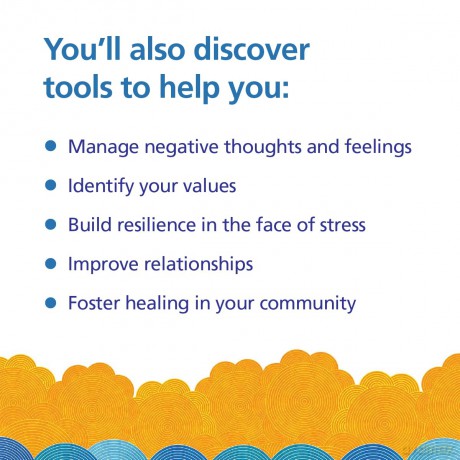 You'll also discover tools to help you:

- Manage negative thoughts and feelings
- Identify your values
- Build resilience in the face of stress
- Improve relationships
- Foster healing in your community